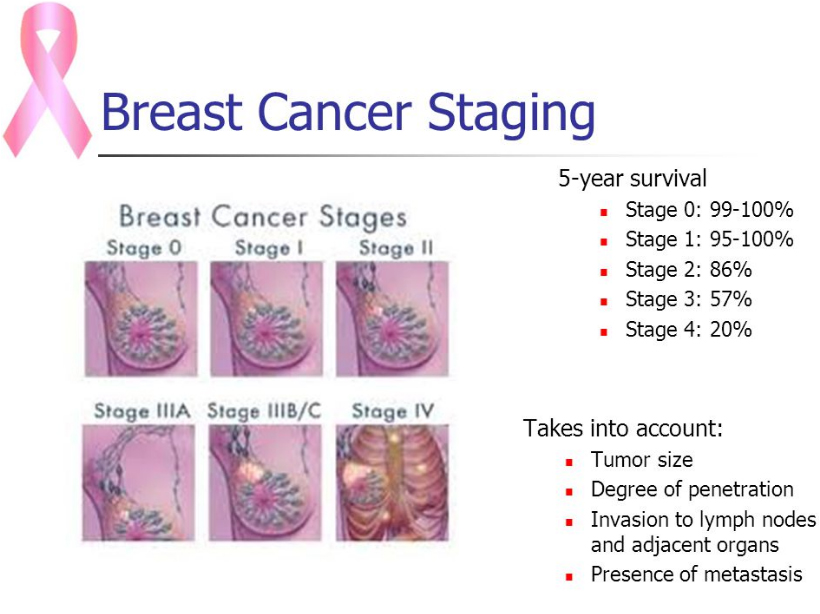 Breast Cancer Staging

Breast Cancer Stages

Stage 0

Stage I

Stage II

Stage IIIA

Stage IIIB/C

Stage IV

5-year survival

- Stage 0: 99-100%
- Stage 1: 95-100%
- Stage 2: 86%
- Stage 3: 57%
- Stage 4: 20%

Takes into account:

- Tumor size
- Degree of penetration
- Invasion to lymph nodes and adjacent organs
- Presence of metastasis